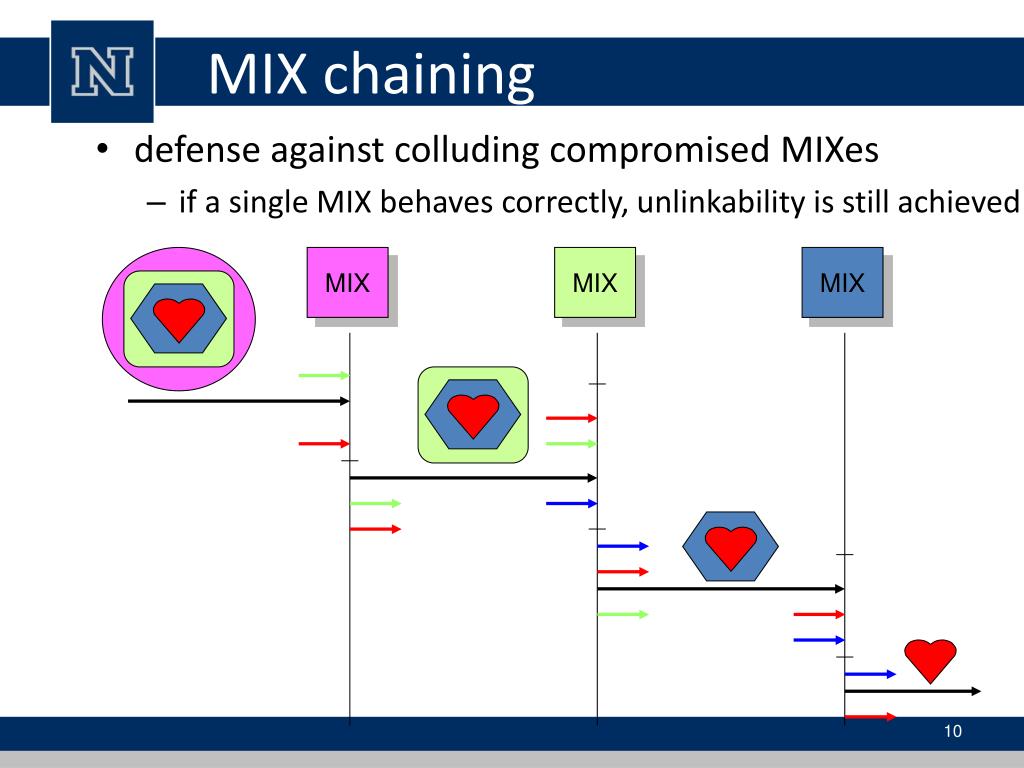 N

MIX chaining

• defense against colluding compromised MIXes
– if a single MIX behaves correctly, unlinkability is still achieved

MIX

MIX

MIX

10